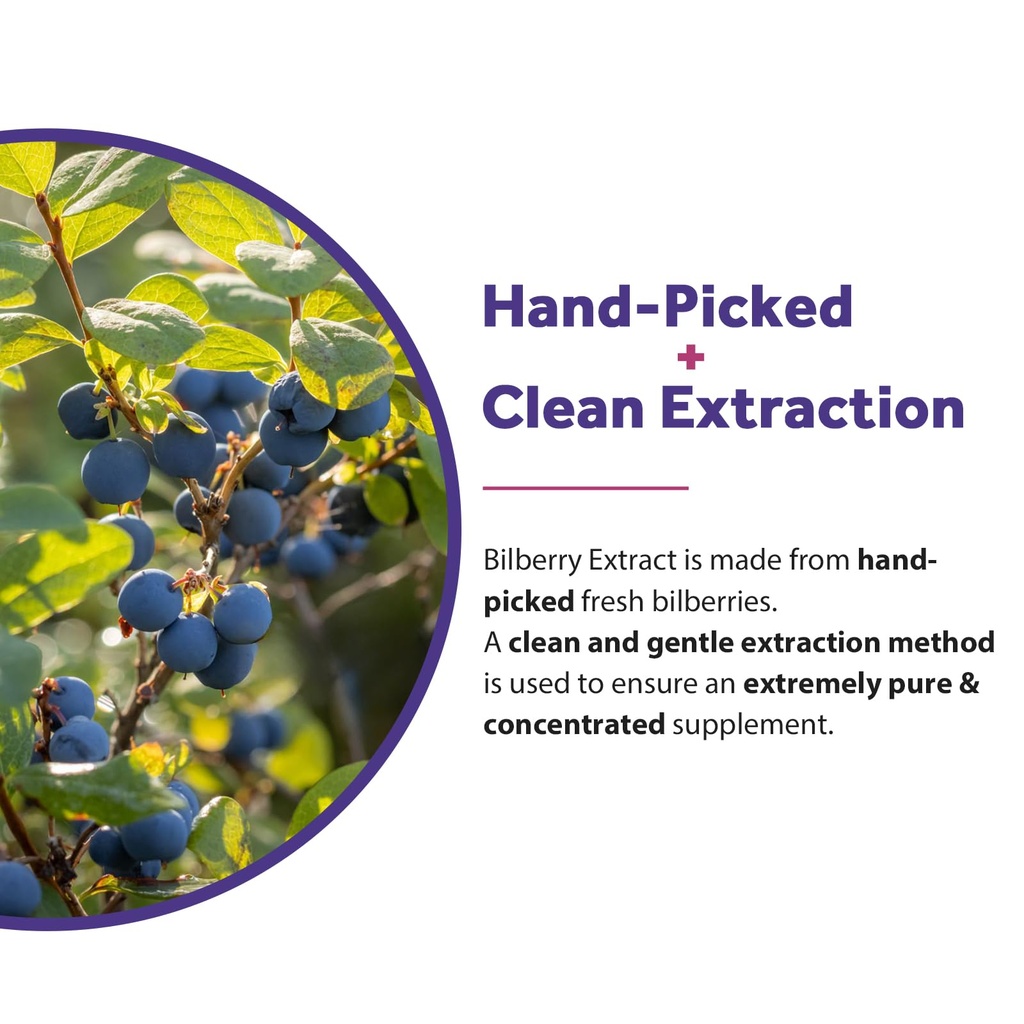 Hand-Picked
+
Clean Extraction

Bilberry Extract is made from hand-picked fresh bilberries.
A clean and gentle extraction method is used to ensure an extremely pure & concentrated supplement.